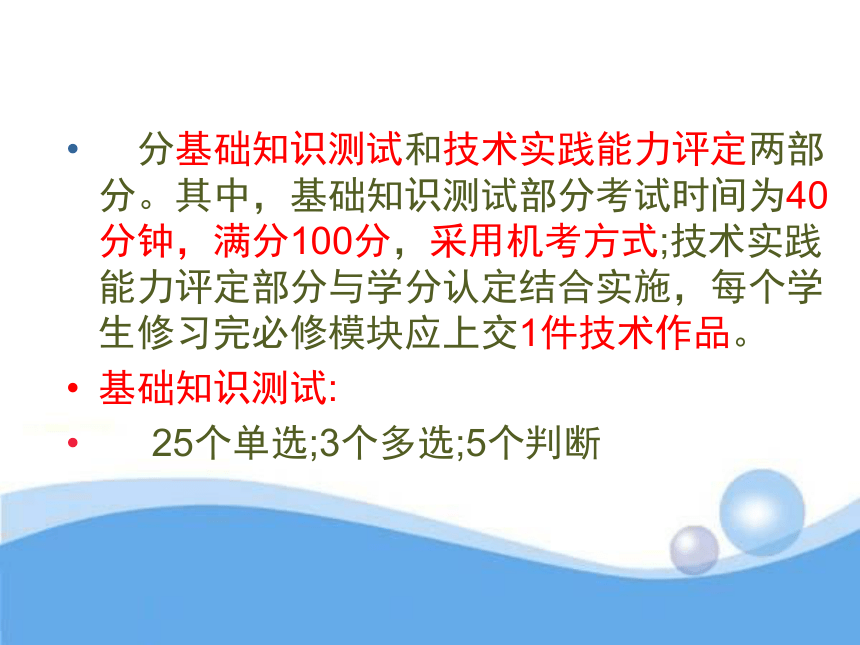 • 分基础知识测试和技术实践能力评定两部分。其中，基础知识测试部分考试时间为40分钟，满分100分，采用机考方式;技术实践能力评定部分与学分认定结合实施，每个学生修习完必修模块应上交1件技术作品。

• 基础知识测试:

• 25个单选;3个多选;5个判断